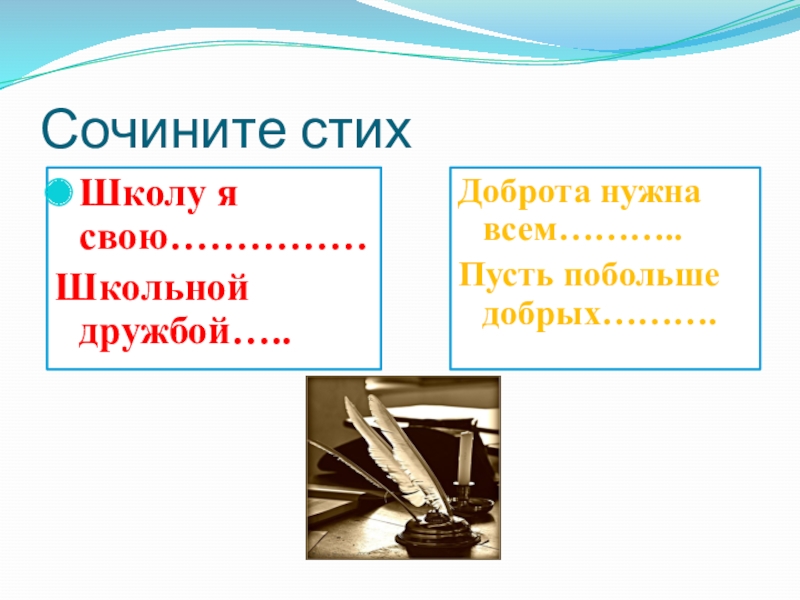 Сочините стих

Школу я свою……………
Школьной дружбой…..

Доброта нужна всем………..
Пусть побольше добрых……….